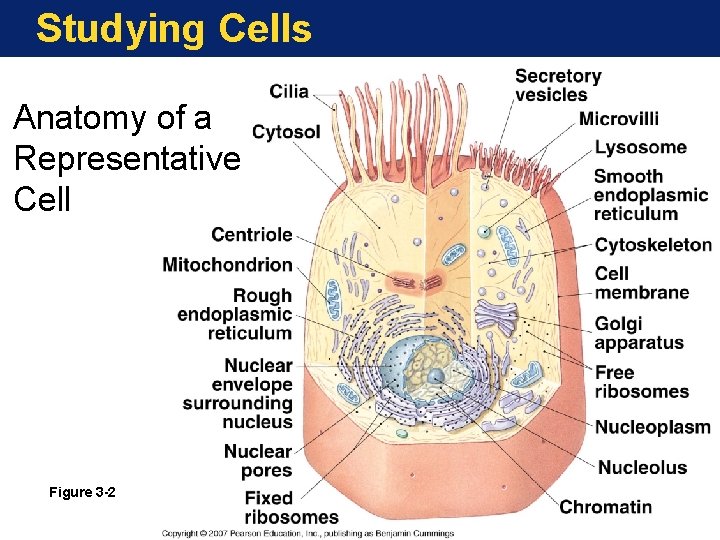 Studying Cells

Anatomy of a Representative Cell

Cilia

Cytosol

Centriole

Mitochondrion

Rough endoplasmic reticulum

Nuclear envelope surrounding nucleus

Nuclear pores

Fixed ribosomes

Secretory vesicles

Microvilli

Lysosome

Smooth endoplasmic reticulum

Cytoskeleton

Cell membrane

Golgi apparatus

Free ribosomes

Nucleoplasm

Nucleolus

Chromatin

Figure 3-2

Copyright © 2007 Pearson Education, Inc., publishing as Benjamin Cummings